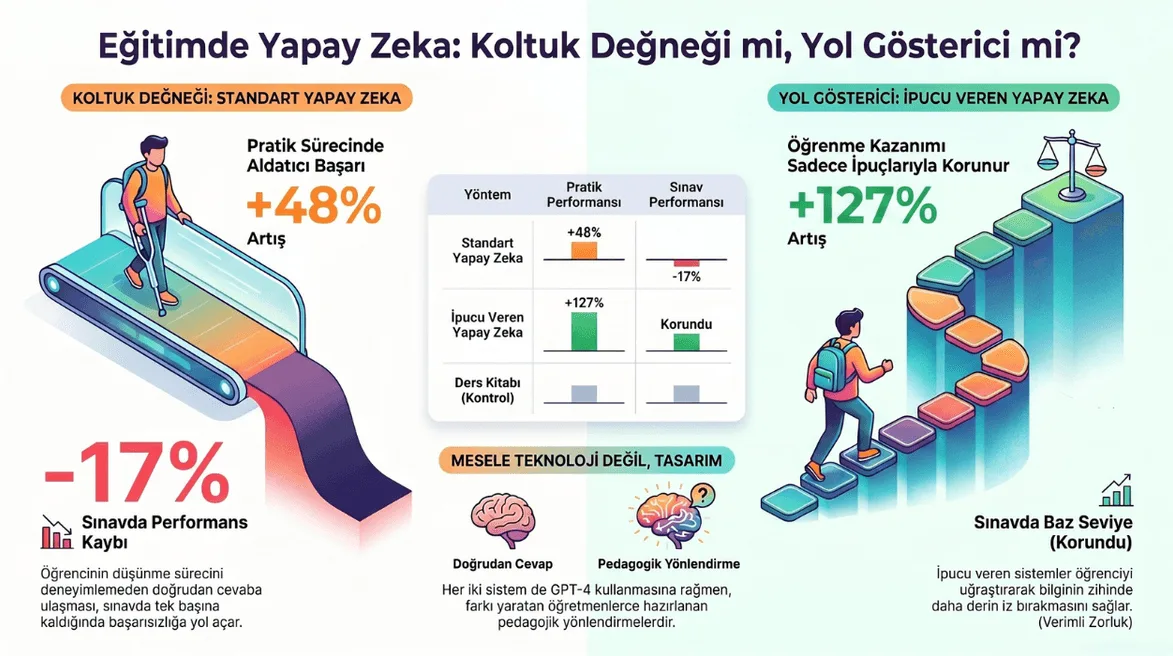 Eğitimde Yapay Zeka: Koltuk Değneği mi, Yol Gösterici mi?

KOLTUK DEĞNEĞİ: STANDART YAPAY ZEKA

Pratik Sürecinde Aldatıcı Başarı
+48%
Artış

-17%
Sınavda Performans Kaybı

Öğrencinin düşünme sürecini deneyimlemeden doğrudan cevaba ulaşması, sınavda tek başına kaldığında başarısızlığa yol açar.

| Yöntem | Pratik Performansı | Sınav Performansı |
|---|---|---|
| Standart Yapay Zeka | +48% | -17% |
| İpucu Veren Yapay Zeka | +127% | Korundu |
| Ders Kitabı (Kontrol) | | |

MESELE TEKNOLOJİ DEĞİL, TASARIM

Doğrudan Cevap
Pedagogik Yönlendirme

Her iki sistem de GPT-4 kullanmasına rağmen, farkı yaratan öğretmenlerce hazırlanan pedagojik yönlendirmelerdir.

YOL GÖSTERİCİ: İPUCU VEREN YAPAY ZEKA

Öğrenme Kazanımı Sadece İpuçlarıyla Korunur
+127%
Artış

Sınavda Baz Seviye (Korundu)

İpucu veren sistemler öğrenciyi uğraştırarak bilginin zihinde daha derin iz bırakmasını sağlar. (Verimli Zorluk)